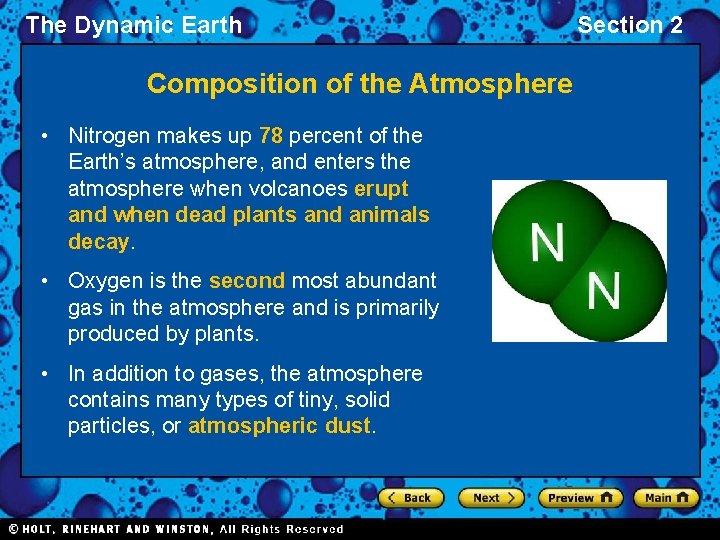 The Dynamic Earth

Section 2

Composition of the Atmosphere

• Nitrogen makes up 78 percent of the Earth's atmosphere, and enters the atmosphere when volcanoes erupt and when dead plants and animals decay.

• Oxygen is the second most abundant gas in the atmosphere and is primarily produced by plants.

• In addition to gases, the atmosphere contains many types of tiny, solid particles, or atmospheric dust.

N

N

Back

Next

Preview

Main

© HOLT, RINEHART AND WINSTON, All Rights Reserved